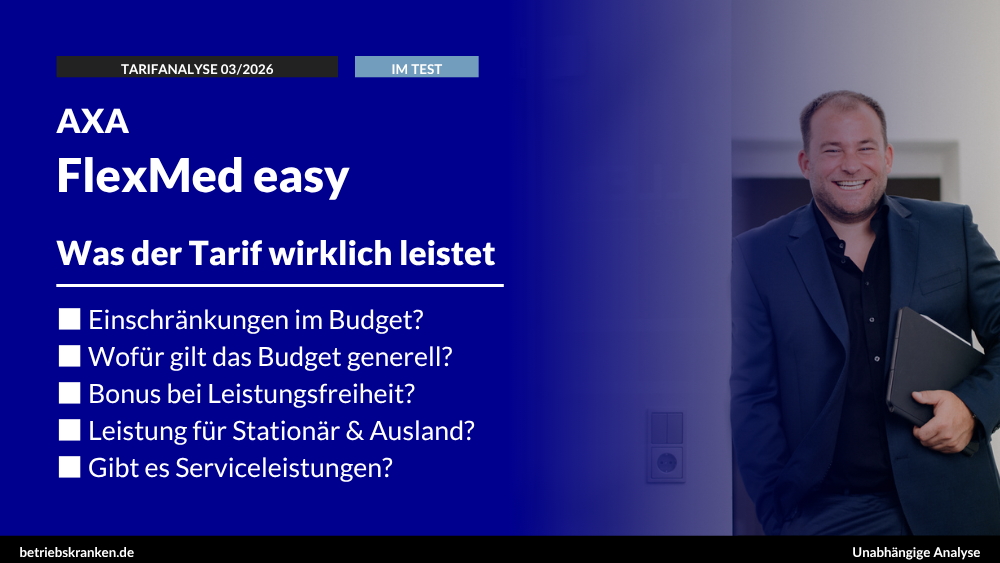 TARIFANALYSE 03/2026

IM TEST

AXA

FlexMed easy

Was der Tarif wirklich leistet

■ Einschränkungen im Budget?
■ Wofür gilt das Budget generell?
■ Bonus bei Leistungsfreiheit?
■ Leistung für Stationär & Ausland?
■ Gibt es Serviceleistungen?

betriebskranken.de

Unabhängige Analyse